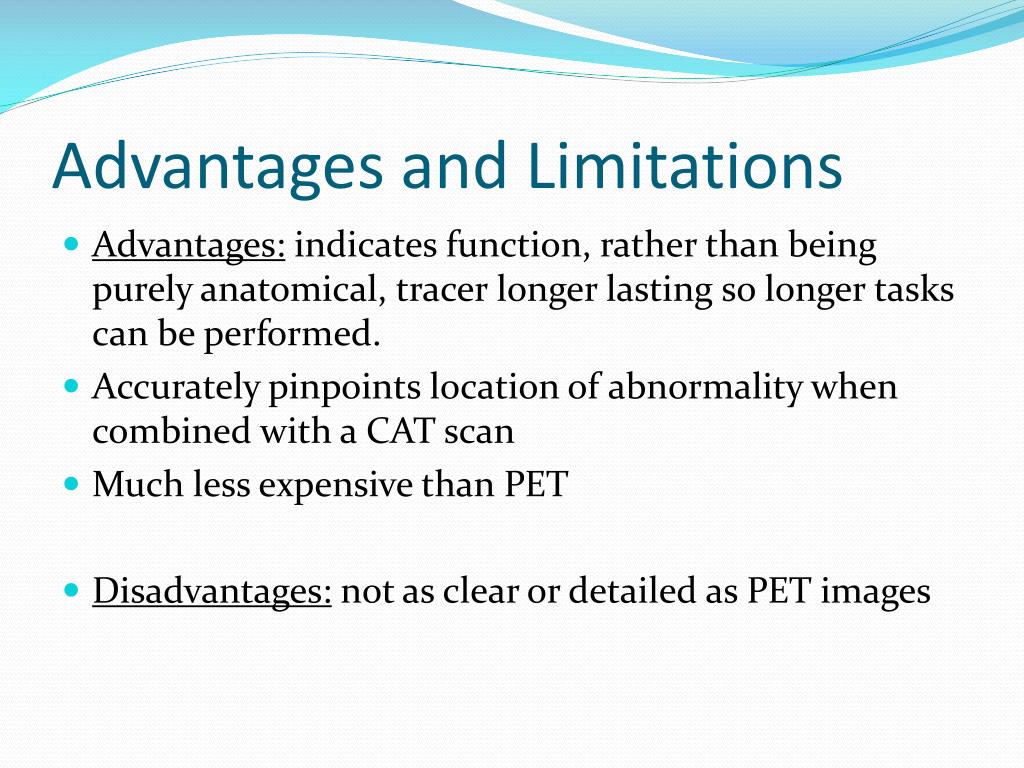 Advantages and Limitations

- Advantages: indicates function, rather than being purely anatomical, tracer longer lasting so longer tasks can be performed.
- Accurately pinpoints location of abnormality when combined with a CAT scan
- Much less expensive than PET

- Disadvantages: not as clear or detailed as PET images